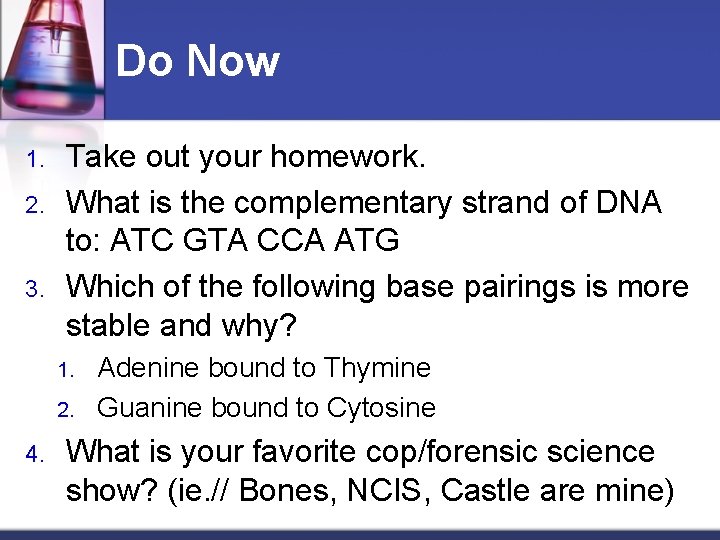 Do Now

1. Take out your homework.
2. What is the complementary strand of DNA to: ATC GTA CCA ATG
3. Which of the following base pairings is more stable and why?
   1. Adenine bound to Thymine
   2. Guanine bound to Cytosine
4. What is your favorite cop/forensic science show? (ie.// Bones, NCIS, Castle are mine)